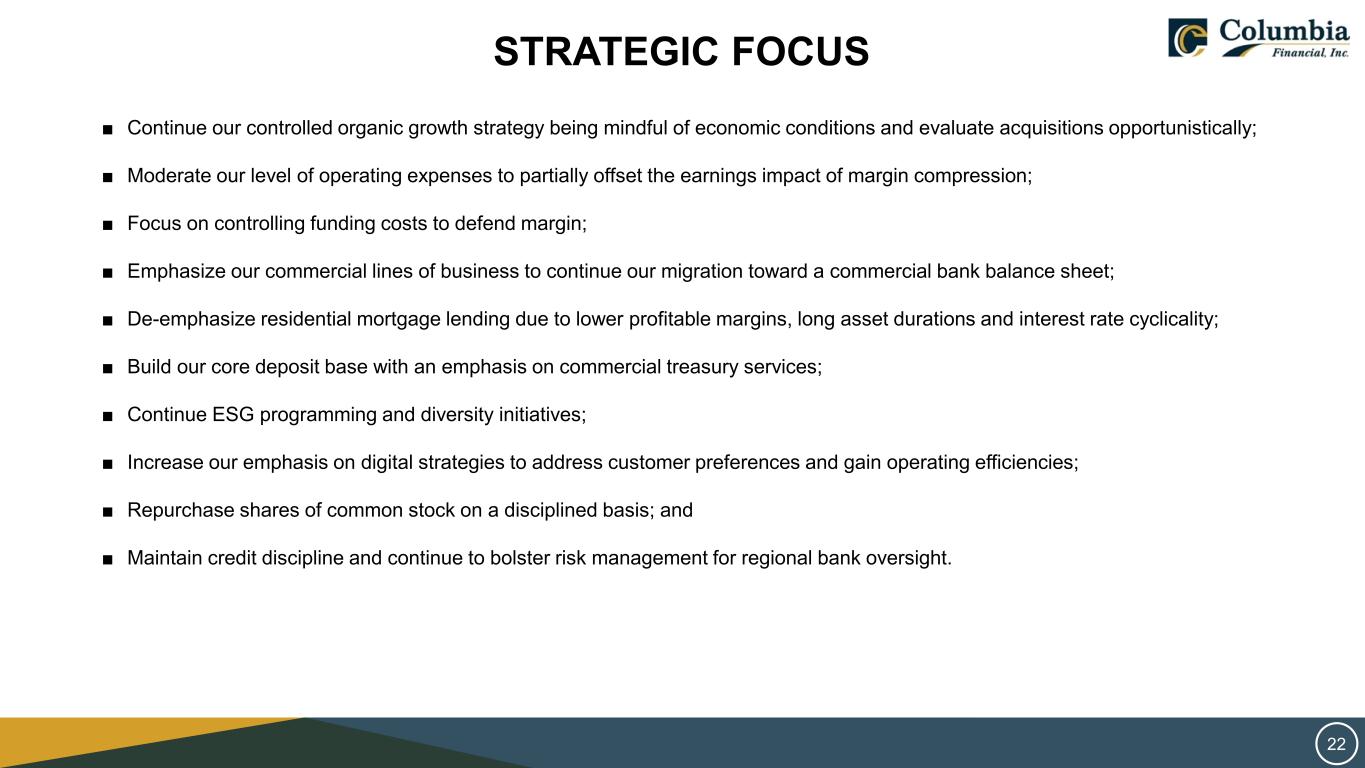 STRATEGIC FOCUS

Columbia Financial, Inc.

■ Continue our controlled organic growth strategy being mindful of economic conditions and evaluate acquisitions opportunistically;

■ Moderate our level of operating expenses to partially offset the earnings impact of margin compression;

■ Focus on controlling funding costs to defend margin;

■ Emphasize our commercial lines of business to continue our migration toward a commercial bank balance sheet;

■ De-emphasize residential mortgage lending due to lower profitable margins, long asset durations and interest rate cyclicality;

■ Build our core deposit base with an emphasis on commercial treasury services;

■ Continue ESG programming and diversity initiatives;

■ Increase our emphasis on digital strategies to address customer preferences and gain operating efficiencies;

■ Repurchase shares of common stock on a disciplined basis; and

■ Maintain credit discipline and continue to bolster risk management for regional bank oversight.

22